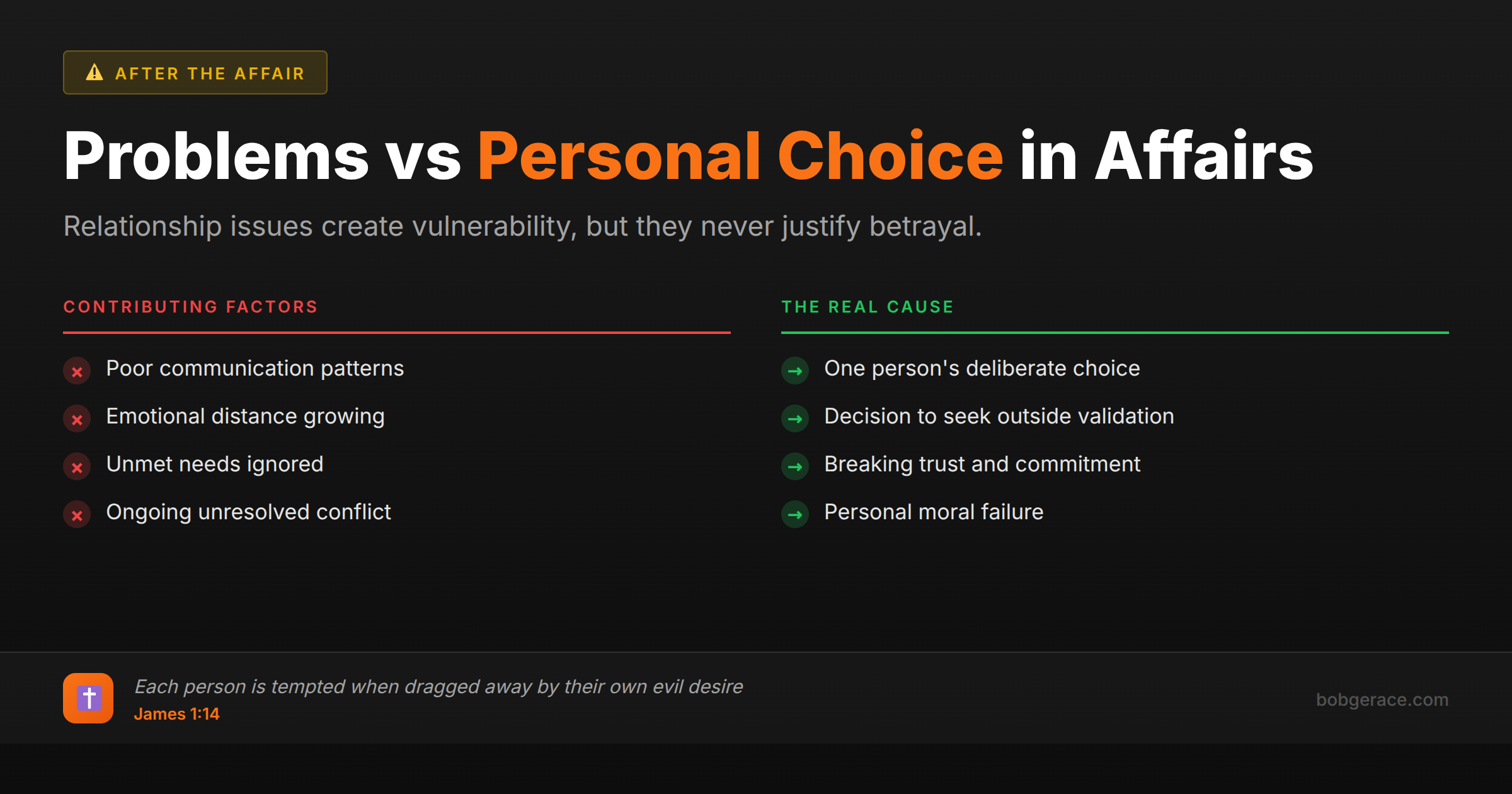 AFTER THE AFFAIR

Problems vs Personal Choice in Affairs

Relationship issues create vulnerability, but they never justify betrayal.

CONTRIBUTING FACTORS

Poor communication patterns

Emotional distance growing

Unmet needs ignored

Ongoing unresolved conflict

THE REAL CAUSE

One person's deliberate choice

Decision to seek outside validation

Breaking trust and commitment

Personal moral failure

Each person is tempted when dragged away by their own evil desire
James 1:14

bobgerace.com